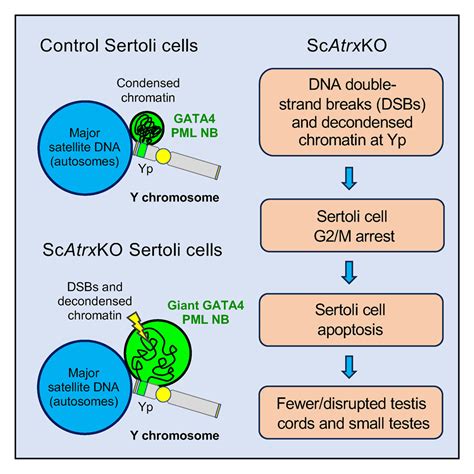 Control Sertoli cells

Condensed chromatin

GATA4 PML NB

Major satellite DNA (autosomes)

Yp

Y chromosome

ScAtrxKO Sertoli cells

DSBs and decondensed chromatin

Giant GATA4 PML NB

Major satellite DNA (autosomes)

Yp

Y chromosome

ScAtrxKO

DNA double-strand breaks (DSBs) and decondensed chromatin at Yp

Sertoli cell G2/M arrest

Sertoli cell apoptosis

Fewer/disrupted testis cords and small testes